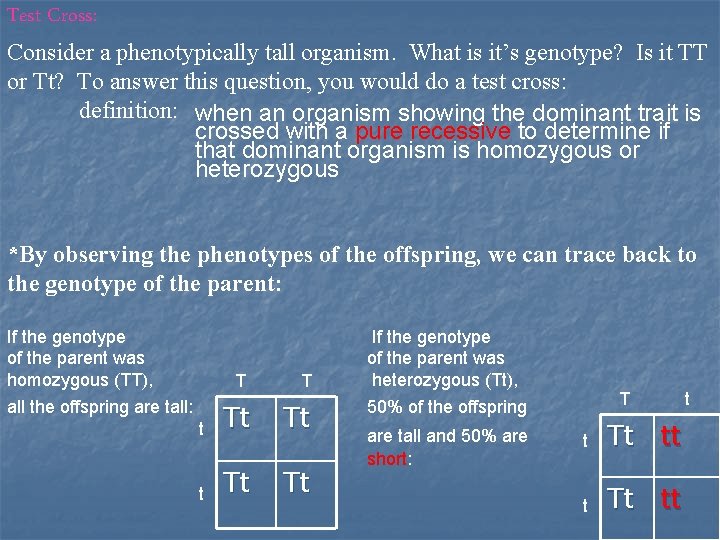 Test Cross:

Consider a phenotypically tall organism. What is it's genotype? Is it TT or Tt? To answer this question, you would do a test cross:

definition: when an organism showing the dominant trait is crossed with a pure recessive to determine if that dominant organism is homozygous or heterozygous

*By observing the phenotypes of the offspring, we can trace back to the genotype of the parent:

If the genotype of the parent was homozygous (TT), all the offspring are tall:

| | T | T |
|---|---|---|
| t | Tt | Tt |
| t | Tt | Tt |

If the genotype of the parent was heterozygous (Tt), 50% of the offspring are tall and 50% are short:

| | T | t |
|---|---|---|
| t | Tt | tt |
| t | Tt | tt |